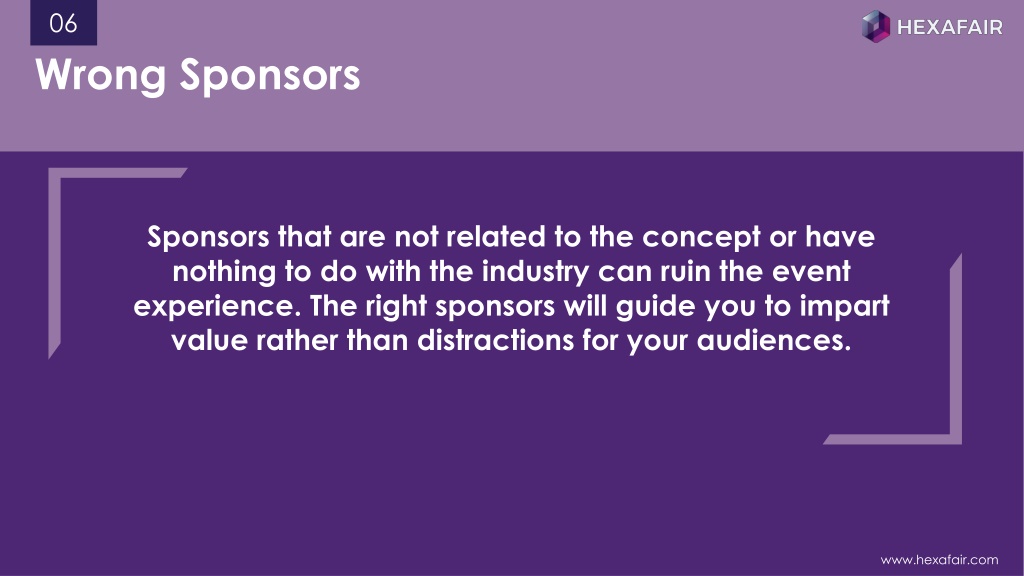 06

HEXAFAIR

Wrong Sponsors

Sponsors that are not related to the concept or have nothing to do with the industry can ruin the event experience. The right sponsors will guide you to impart value rather than distractions for your audiences.

www.hexafair.com